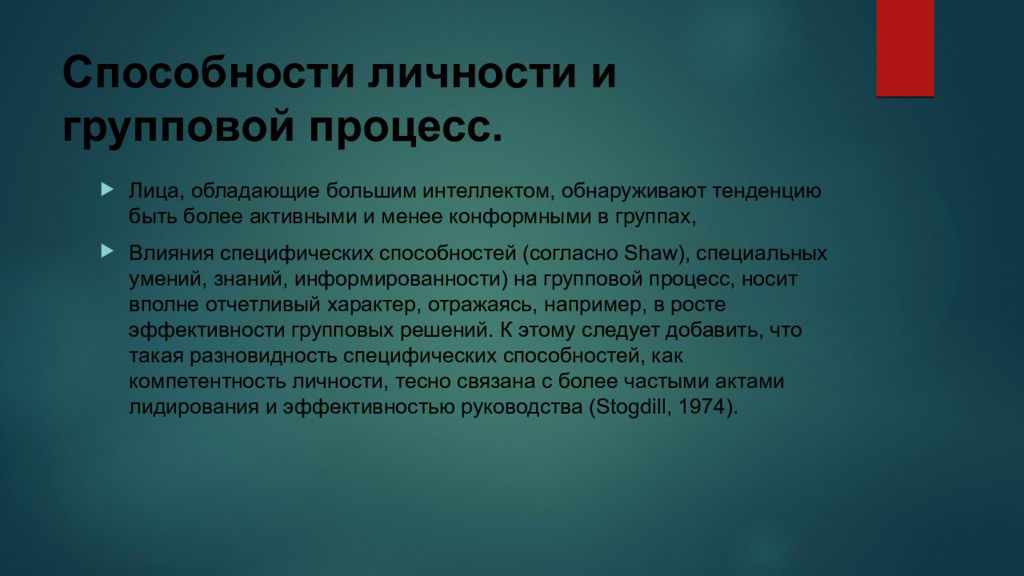 Способности личности и групповой процесс.

Лица, обладающие большим интеллектом, обнаруживают тенденцию быть более активными и менее конформными в группах,

Влияния специфических способностей (согласно Shaw), специальных умений, знаний, информированности) на групповой процесс, носит вполне отчетливый характер, отражаясь, например, в росте эффективности групповых решений. К этому следует добавить, что такая разновидность специфических способностей, как компетентность личности, тесно связана с более частыми актами лидирования и эффективностью руководства (Stogdill, 1974).